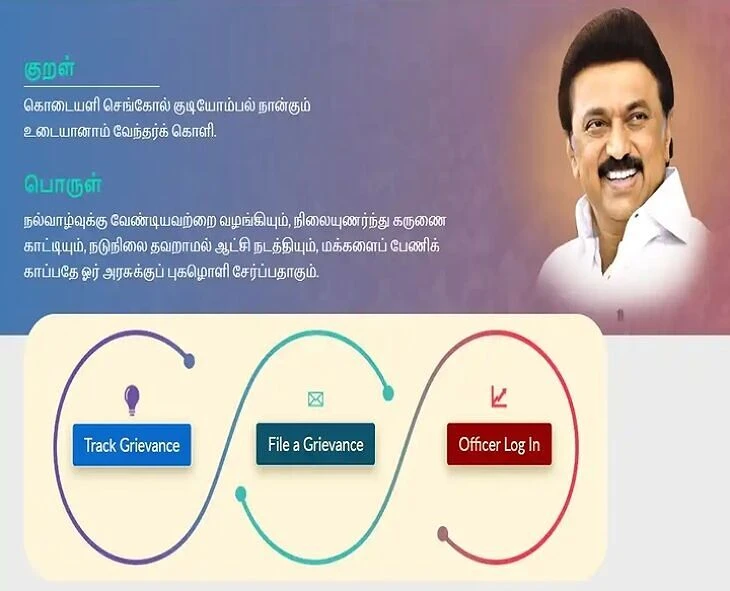 குறள்

கொடையளி செங்கோல் குடியோம்பல் நான்கும்
உடையானாம் வேந்தர்க் கொளி.

பொருள்

நல்வாழ்வுக்கு வேண்டியவற்றை வழங்கியும், நிலையுணர்ந்து கருணை காட்டியும், நடுநிலை தவறாமல் ஆட்சி நடத்தியும், மக்களைப் பேணிக் காப்பதே ஓர் அரசுக்குப் புகழொளி சேர்ப்பதாகும்.

Track Grievance

File a Grievance

Officer Log In